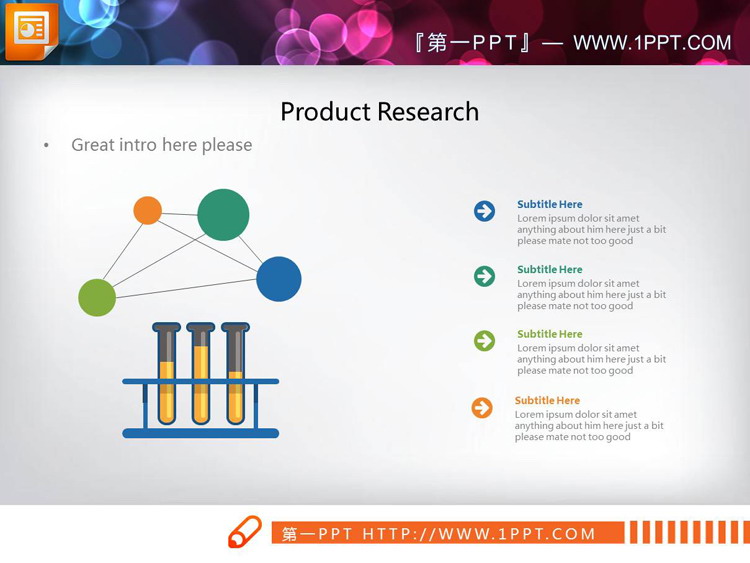 『第一PPT』— WWW.1PPT.COM

Product Research

• Great intro here please

Subtitle Here
Lorem ipsum dolor sit amet anything about him here just a bit please mate not too good

Subtitle Here
Lorem ipsum dolor sit amet anything about him here just a bit please mate not too good

Subtitle Here
Lorem ipsum dolor sit amet anything about him here just a bit please mate not too good

Subtitle Here
Lorem ipsum dolor sit amet anything about him here just a bit please mate not too good

第一PPT HTTP://WWW.1PPT.COM